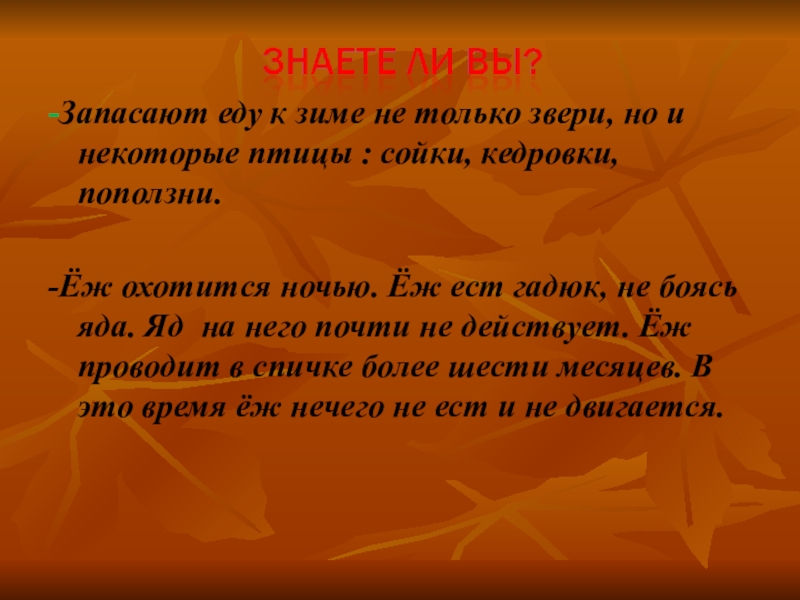 ЗНАЕТЕ ЛИ ВЫ?

-Запасают еду к зиме не только звери, но и некоторые птицы : сойки, кедровки, поползни.

-Ёж охотится ночью. Ёж ест гадюк, не боясь яда. Яд на него почти не действует. Ёж проводит в спичке более шести месяцев. В это время ёж нечего не ест и не двигается.